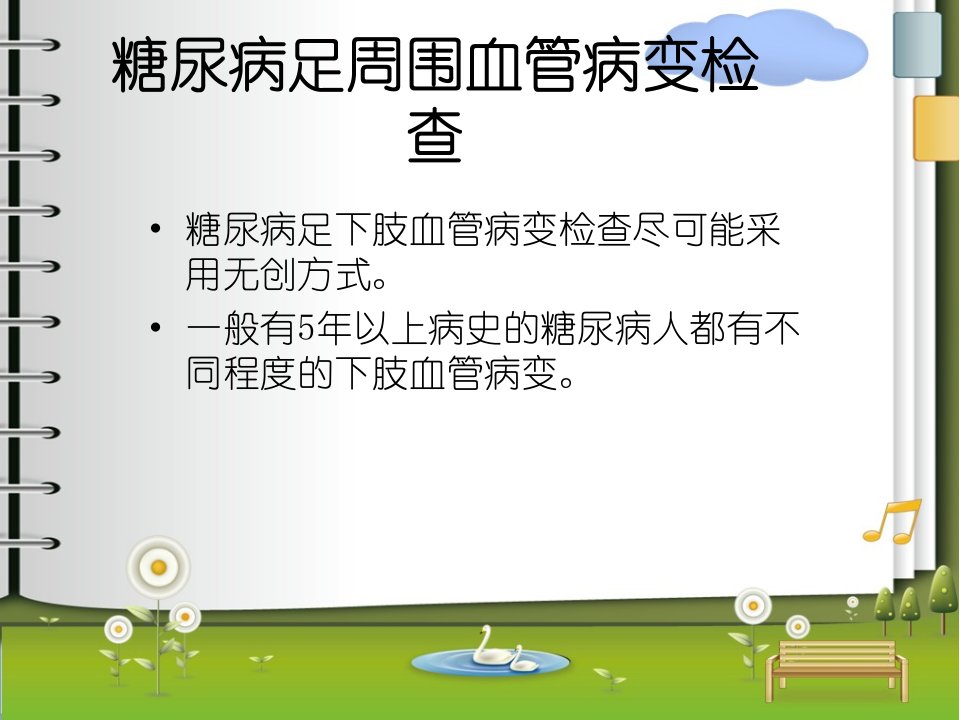 糖尿病足周围血管病变检查

• 糖尿病足下肢血管病变检查尽可能采用无创方式。

• 一般有5年以上病史的糖尿病人都有不同程度的下肢血管病变。